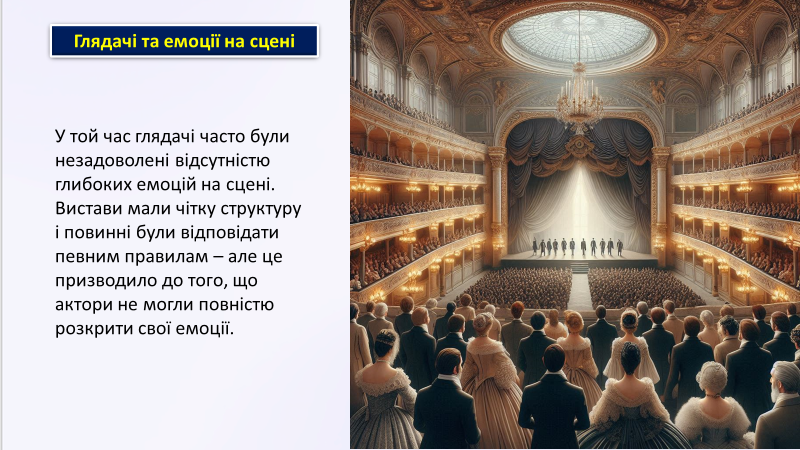 Глядачі та емоції на сцені

У той час глядачі часто були незадоволені відсутністю глибоких емоцій на сцені. Вистави мали чітку структуру і повинні були відповідати певним правилам – але це призводило до того, що актори не могли повністю розкрити свої емоції.